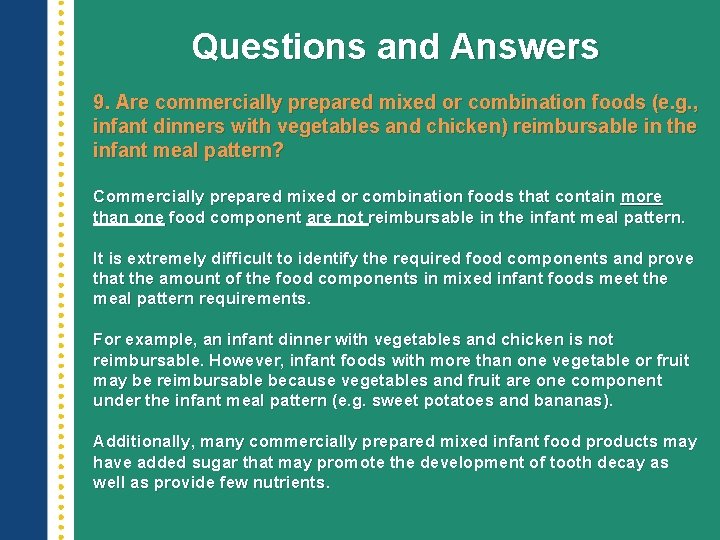 Questions and Answers

9. Are commercially prepared mixed or combination foods (e.g., infant dinners with vegetables and chicken) reimbursable in the infant meal pattern?

Commercially prepared mixed or combination foods that contain more than one food component are not reimbursable in the infant meal pattern.

It is extremely difficult to identify the required food components and prove that the amount of the food components in mixed infant foods meet the meal pattern requirements.

For example, an infant dinner with vegetables and chicken is not reimbursable. However, infant foods with more than one vegetable or fruit may be reimbursable because vegetables and fruit are one component under the infant meal pattern (e.g. sweet potatoes and bananas).

Additionally, many commercially prepared mixed infant food products may have added sugar that may promote the development of tooth decay as well as provide few nutrients.